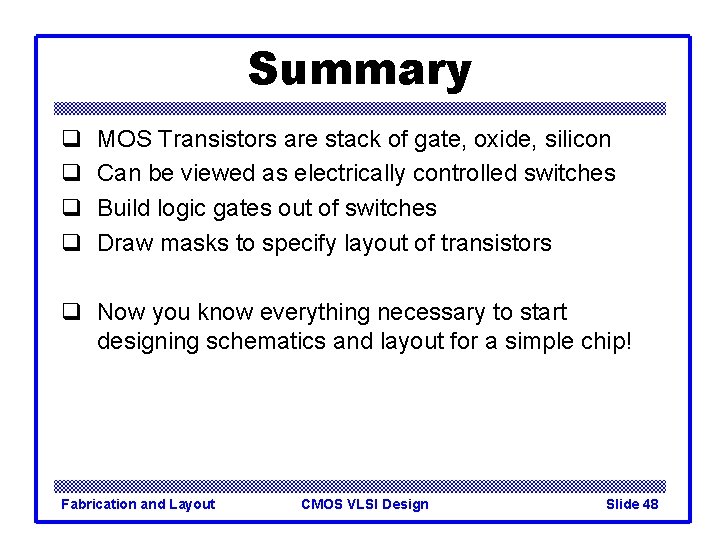 Summary

❑ MOS Transistors are stack of gate, oxide, silicon
❑ Can be viewed as electrically controlled switches
❑ Build logic gates out of switches
❑ Draw masks to specify layout of transistors

❑ Now you know everything necessary to start designing schematics and layout for a simple chip!

Fabrication and Layout CMOS VLSI Design Slide 48